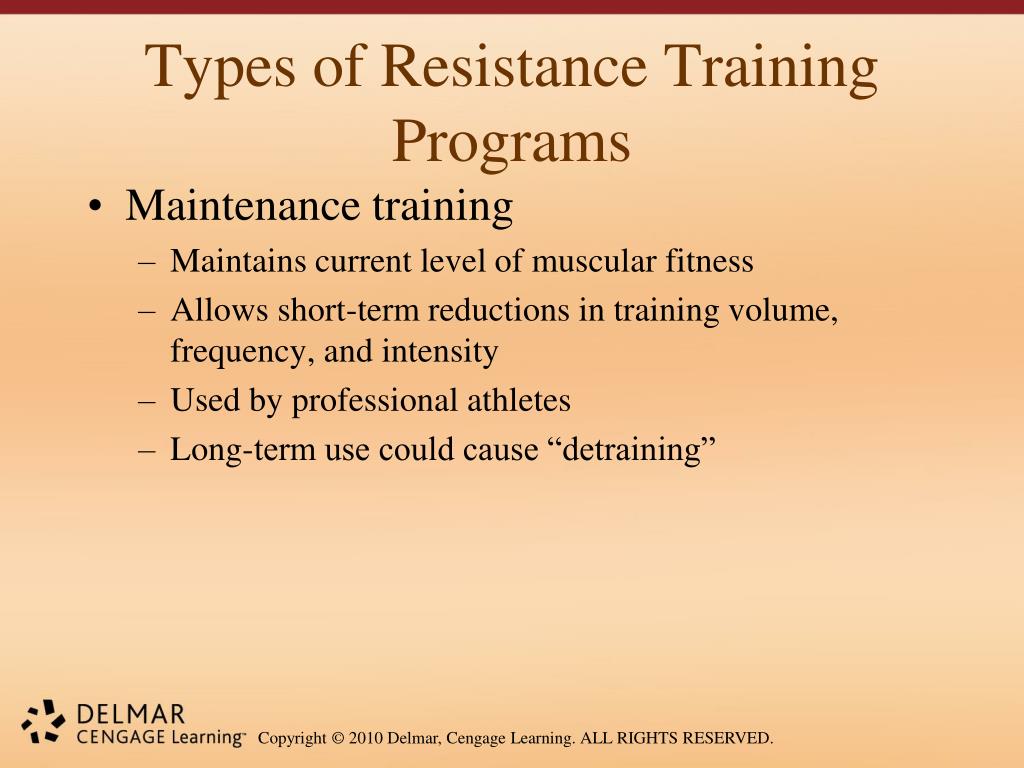 Types of Resistance Training Programs

• Maintenance training
– Maintains current level of muscular fitness
– Allows short-term reductions in training volume, frequency, and intensity
– Used by professional athletes
– Long-term use could cause “detraining”

DELMAR
CENGAGE Learning™ Copyright © 2010 Delmar, Cengage Learning. ALL RIGHTS RESERVED.